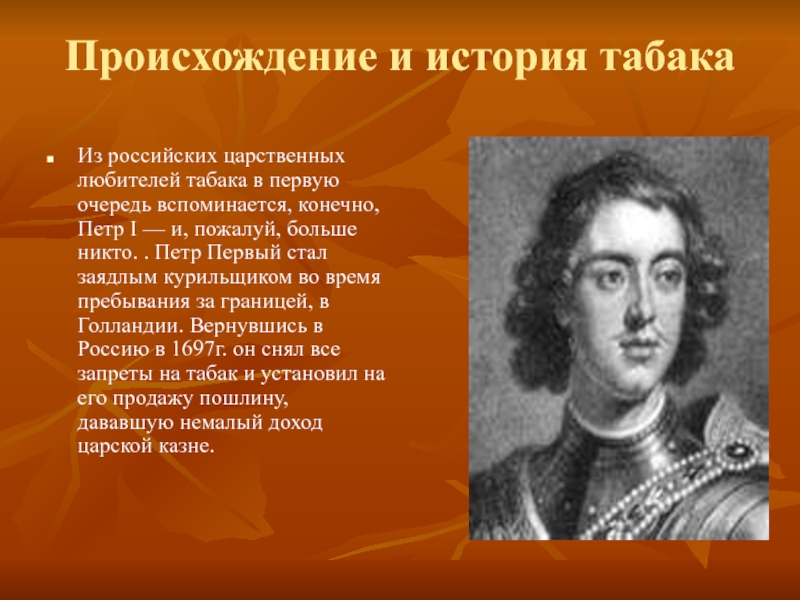 Происхождение и история табака

Из российских царственных любителей табака в первую очередь вспоминается, конечно, Петр I — и, пожалуй, больше никто. . Петр Первый стал заядлым курильщиком во время пребывания за границей, в Голландии. Вернувшись в Россию в 1697г. он снял все запреты на табак и установил на его продажу пошлину, дававшую немалый доход царской казне.